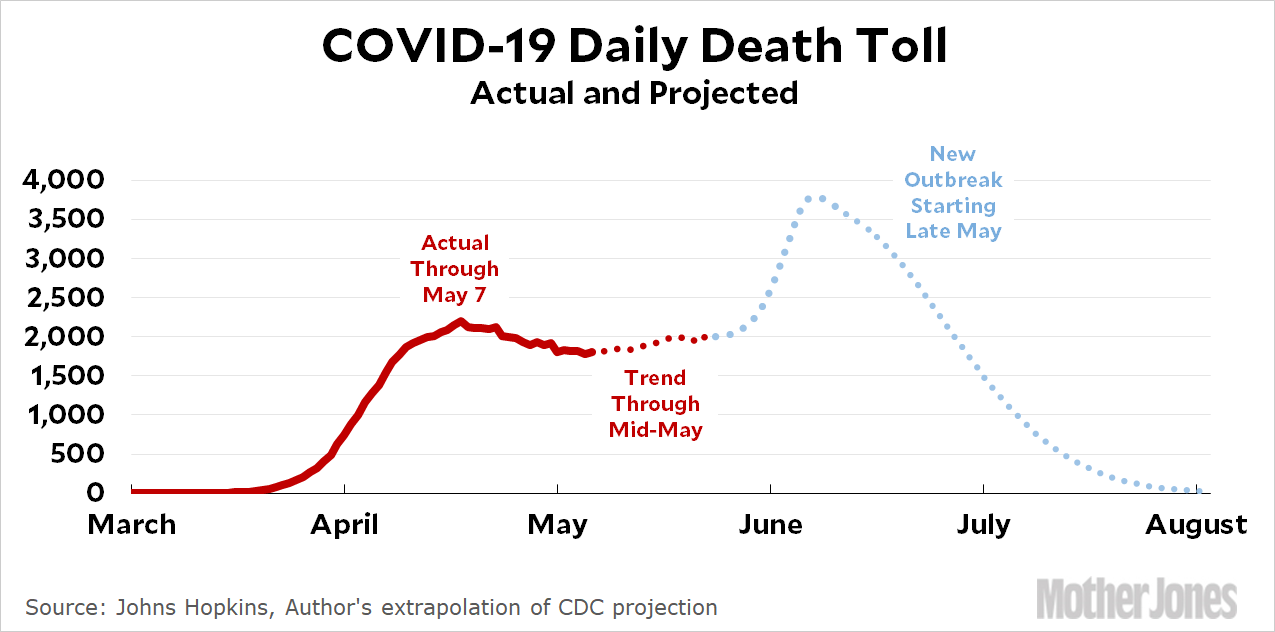 COVID-19 Daily Death Toll
Actual and Projected

4,000
3,500
3,000
2,500
2,000
1,500
1,000
500
0

Actual Through May 7

Trend Through Mid-May

New Outbreak Starting Late May

March
April
May
June
July
August

Source: Johns Hopkins, Author's extrapolation of CDC projection

Mother Jones